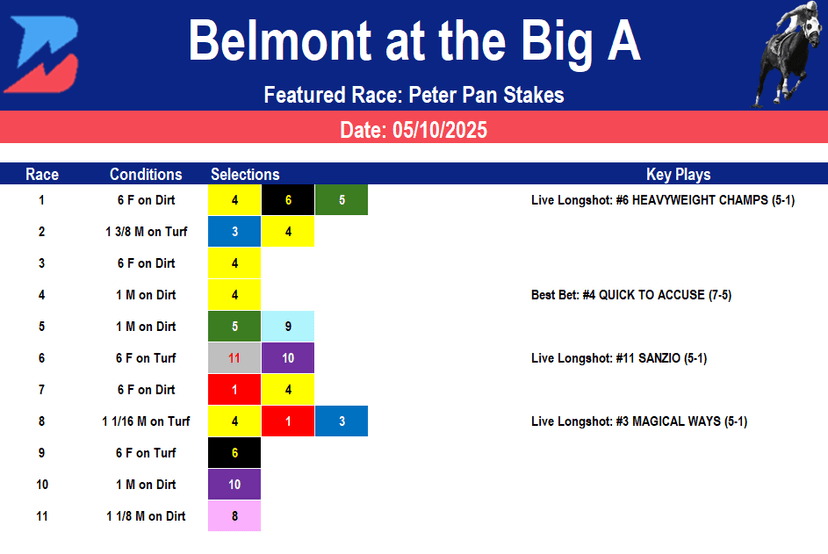 Belmont at the Big A

Featured Race: Peter Pan Stakes

Date: 05/10/2025

| Race | Conditions | Selections | | | Key Plays |
|---|---|---|---|---|---|
| 1 | 6 F on Dirt | 4 | 6 | 5 | Live Longshot: #6 HEAVYWEIGHT CHAMPS (5-1) |
| 2 | 1 3/8 M on Turf | 3 | 4 | | |
| 3 | 6 F on Dirt | 4 | | | |
| 4 | 1 M on Dirt | 4 | | | Best Bet: #4 QUICK TO ACCUSE (7-5) |
| 5 | 1 M on Dirt | 5 | 9 | | |
| 6 | 6 F on Turf | 11 | 10 | | Live Longshot: #11 SANZIO (5-1) |
| 7 | 6 F on Dirt | 1 | 4 | | |
| 8 | 1 1/16 M on Turf | 4 | 1 | 3 | Live Longshot: #3 MAGICAL WAYS (5-1) |
| 9 | 6 F on Turf | 6 | | | |
| 10 | 1 M on Dirt | 10 | | | |
| 11 | 1 1/8 M on Dirt | 8 | | | |